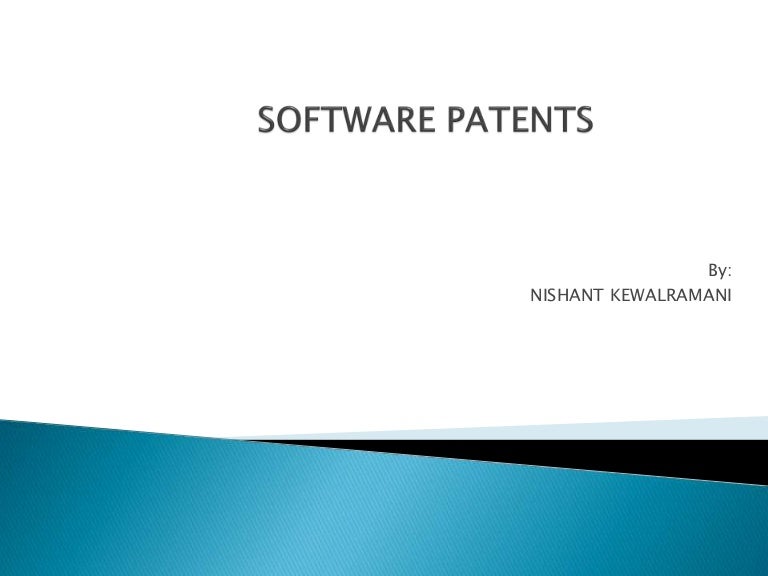 SOFTWARE PATENTS

By:
NISHANT KEWALRAMANI